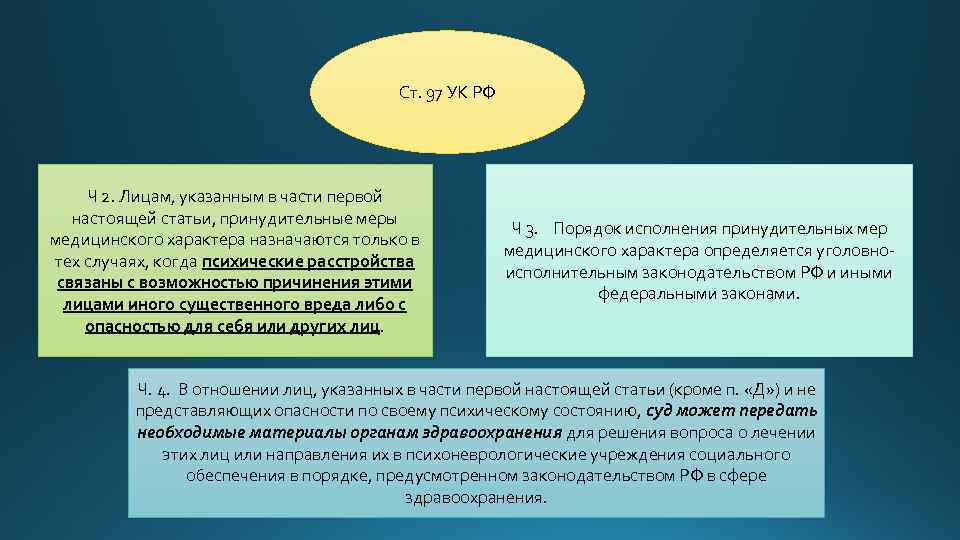 Ст. 97 УК РФ

Ч 2. Лицам, указанным в части первой настоящей статьи, принудительные меры медицинского характера назначаются только в тех случаях, когда психические расстройства связаны с возможностью причинения этими лицами иного существенного вреда либо с опасностью для себя или других лиц.

Ч 3. Порядок исполнения принудительных мер медицинского характера определяется уголовно-исполнительным законодательством РФ и иными федеральными законами.

Ч. 4. В отношении лиц, указанных в части первой настоящей статьи (кроме п. «Д») и не представляющих опасности по своему психическому состоянию, суд может передать необходимые материалы органам здравоохранения для решения вопроса о лечении этих лиц или направления их в психоневрологические учреждения социального обеспечения в порядке, предусмотренном законодательством РФ в сфере здравоохранения.